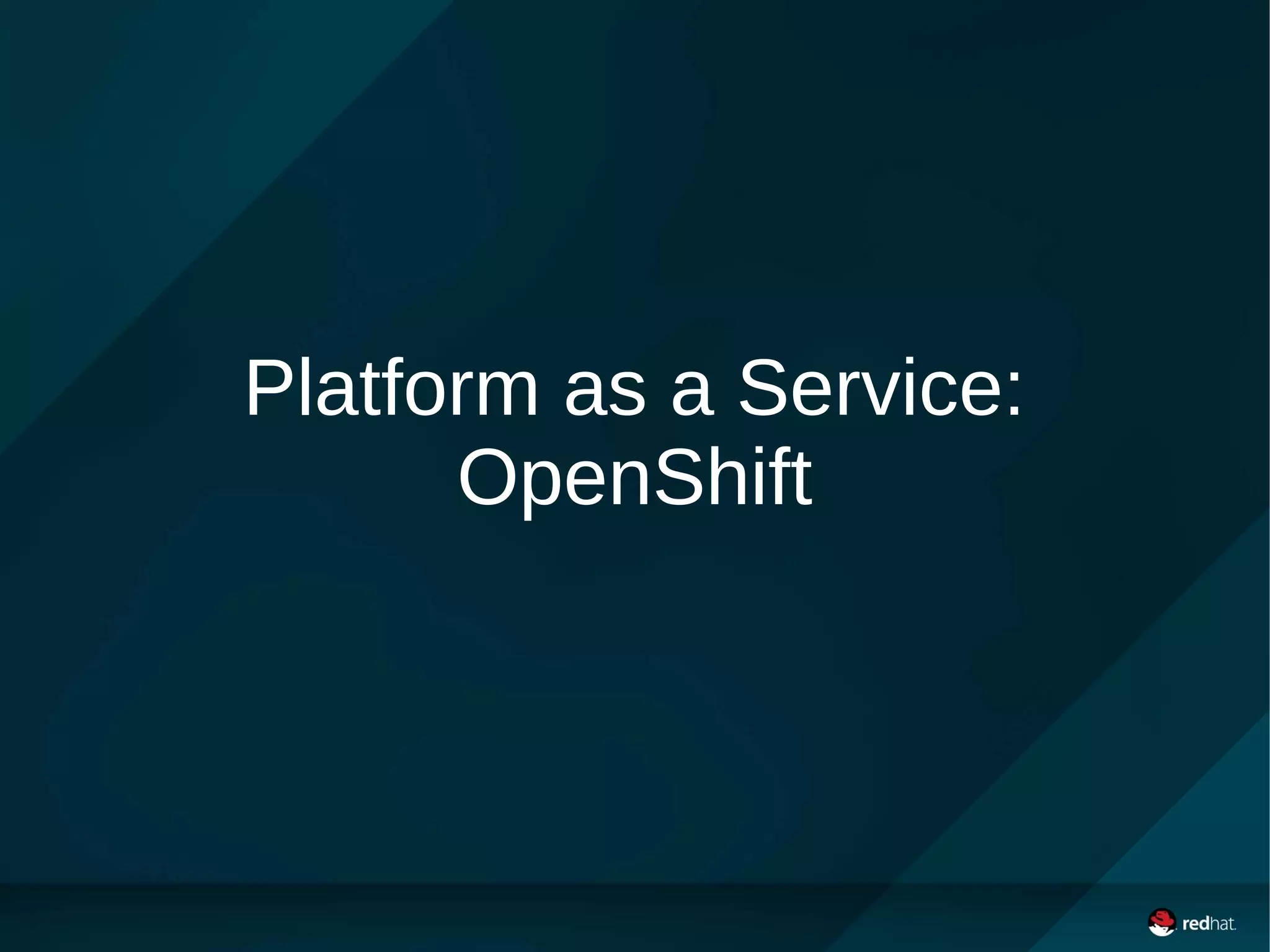 Platform as a Service:
OpenShift

redhat.